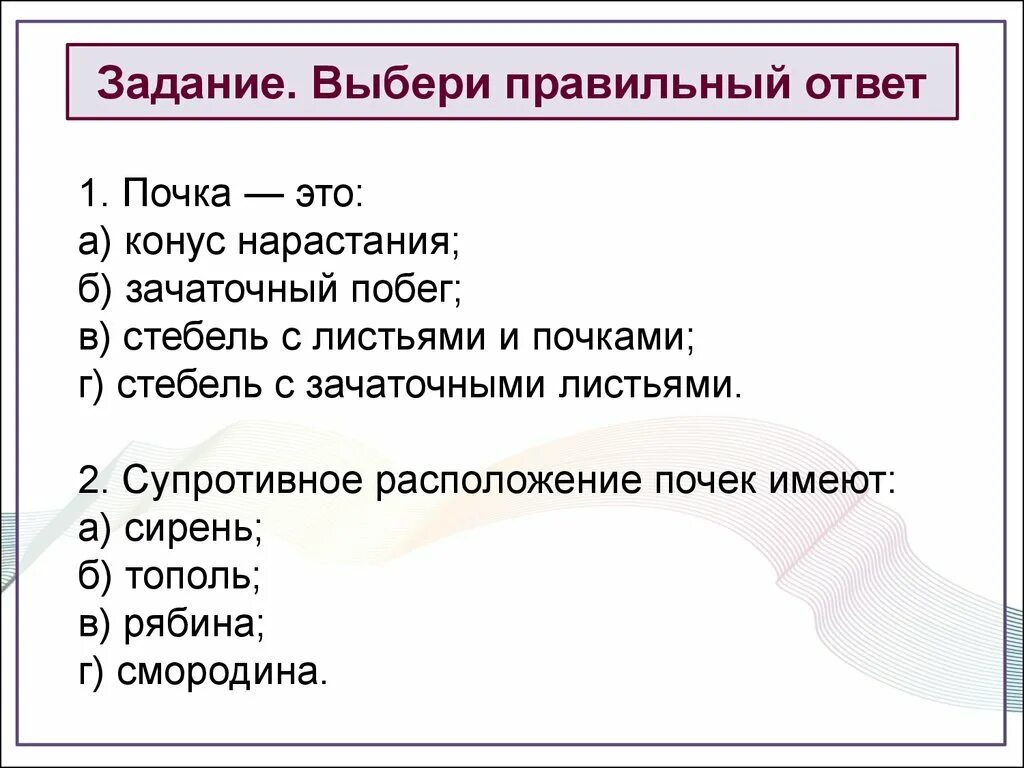 Задание. Выбери правильный ответ

1. Почка — это:
а) конус нарастания;
б) зачаточный побег;
в) стебель с листьями и почками;
г) стебель с зачаточными листьями.

2. Супротивное расположение почек имеют:
а) сирень;
б) тополь;
в) рябина;
г) смородина.